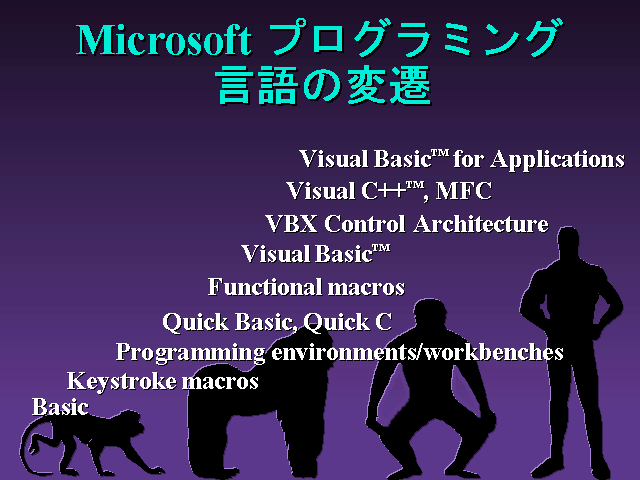 Microsoft プログラミング言語の変遷

Visual Basic™ for Applications

Visual C++™, MFC

VBX Control Architecture

Visual Basic™

Functional macros

Quick Basic, Quick C

Programming environments/workbenches

Keystroke macros

Basic